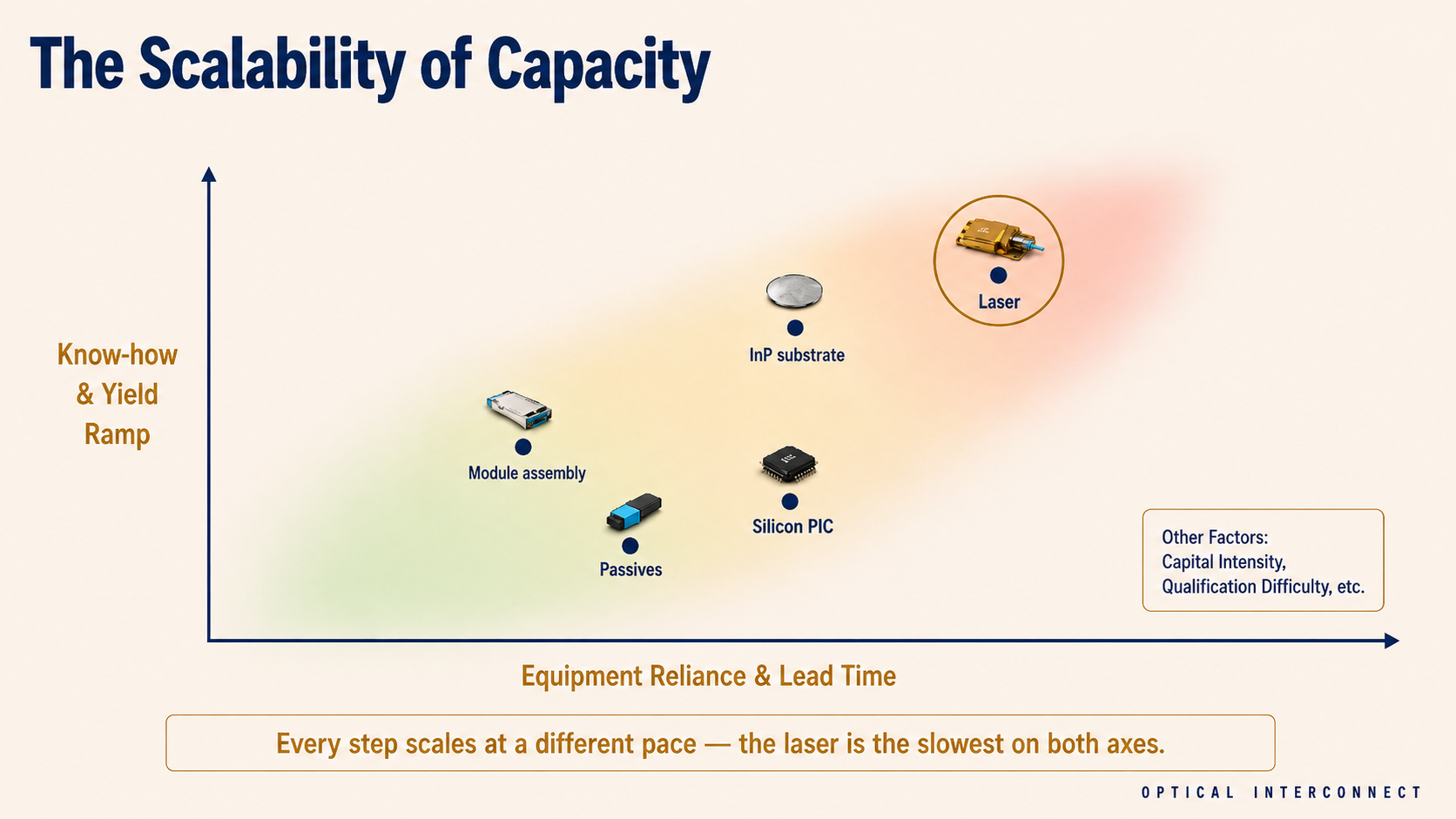 The Scalability of Capacity

Know-how & Yield Ramp

Laser

InP substrate

Module assembly

Silicon PIC

Passives

Other Factors:
Capital Intensity,
Qualification Difficulty, etc.

Equipment Reliance & Lead Time

Every step scales at a different pace — the laser is the slowest on both axes.

OPTICAL INTERCONNECT